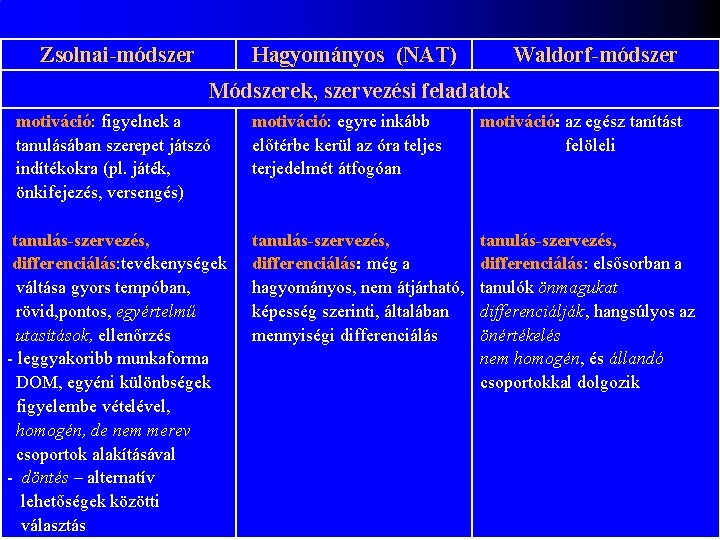 | Zsolnai-módszer | Hagyományos (NAT) | Waldorf-módszer |
|---|---|---|
| Módszerek, szervezési feladatok | | |
| motiváció: figyelnek a tanulásában szerepet játszó indítékokra (pl. játék, önkifejezés, versengés) | motiváció: egyre inkább előtérbe kerül az óra teljes terjedelmét átfogóan | motiváció: az egész tanítást felöleli |
| tanulás-szervezés, differenciálás:tevékenységek váltása gyors tempóban, rövid,pontos, egyértelmű utasítások, ellenőrzés - leggyakoribb munkaforma DOM, egyéni különbségek figyelembe vételével, homogén, de nem merev csoportok alakításával - döntés – alternatív lehetőségek közötti választás | tanulás-szervezés, differenciálás: még a hagyományos, nem átjárható, képesség szerinti, általában mennyiségi differenciálás | tanulás-szervezés, differenciálás: elsősorban a tanulók önmagukat differenciálják, hangsúlyos az önértékelés nem homogén, és állandó csoportokkal dolgozik |